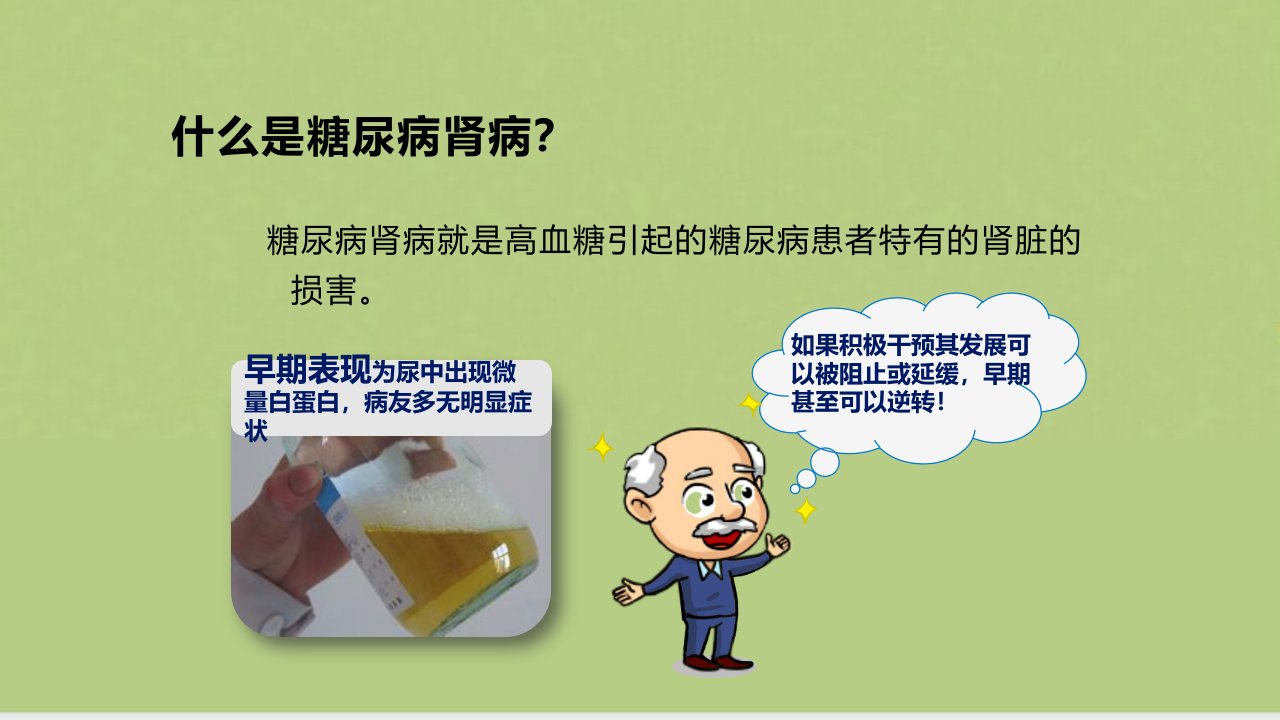 什么是糖尿病肾病？

糖尿病肾病就是高血糖引起的糖尿病患者特有的肾脏的损害。

早期表现为尿中出现微量白蛋白，病友多无明显症状

如果积极干预其发展可以被阻止或延缓，早期甚至可以逆转！